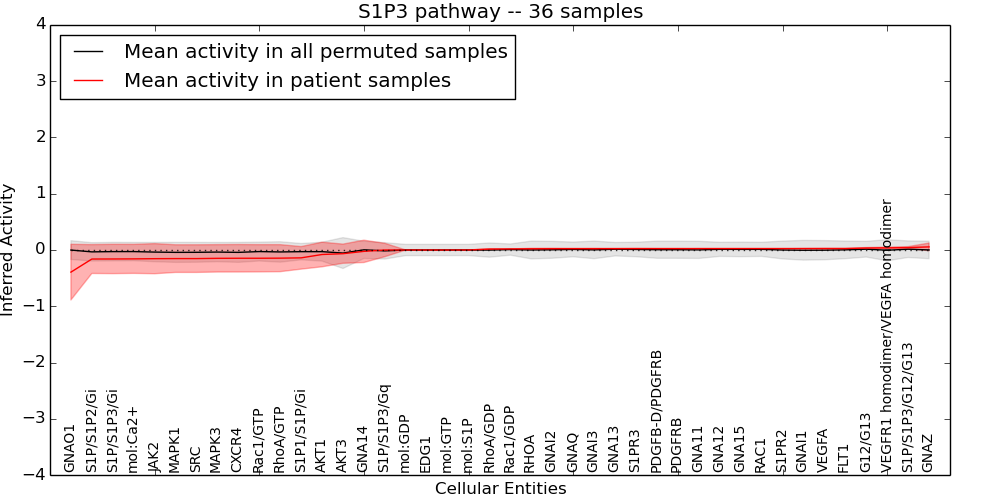 S1P3 pathway -- 36 samples

Mean activity in all permuted samples
Mean activity in patient samples

Inferred Activity

4
3
2
1
0
−1
−2
−3
−4

GNAO1
S1P/S1P2/Gi
S1P/S1P3/Gi
mol:Ca2+
JAK2
MAPK1
SRC
MAPK3
CXCR4
Rac1/GTP
RhoA/GTP
S1P1/S1P/Gi
AKT1
AKT3
GNA14
S1P/S1P3/Gq
mol:GDP
EDG1
mol:GTP
mol:S1P
RhoA/GDP
Rac1/GDP
RHOA
GNAI2
GNAQ
GNAI3
GNA13
S1PR3
PDGFB-D/PDGFRB
PDGFRB
GNA11
GNA12
GNA15
RAC1
S1PR2
GNAI1
VEGFA
FLT1
G12/G13
VEGFR1 homodimer/VEGFA homodimer
S1P/S1P3/G12/G13
GNAZ

Cellular Entities